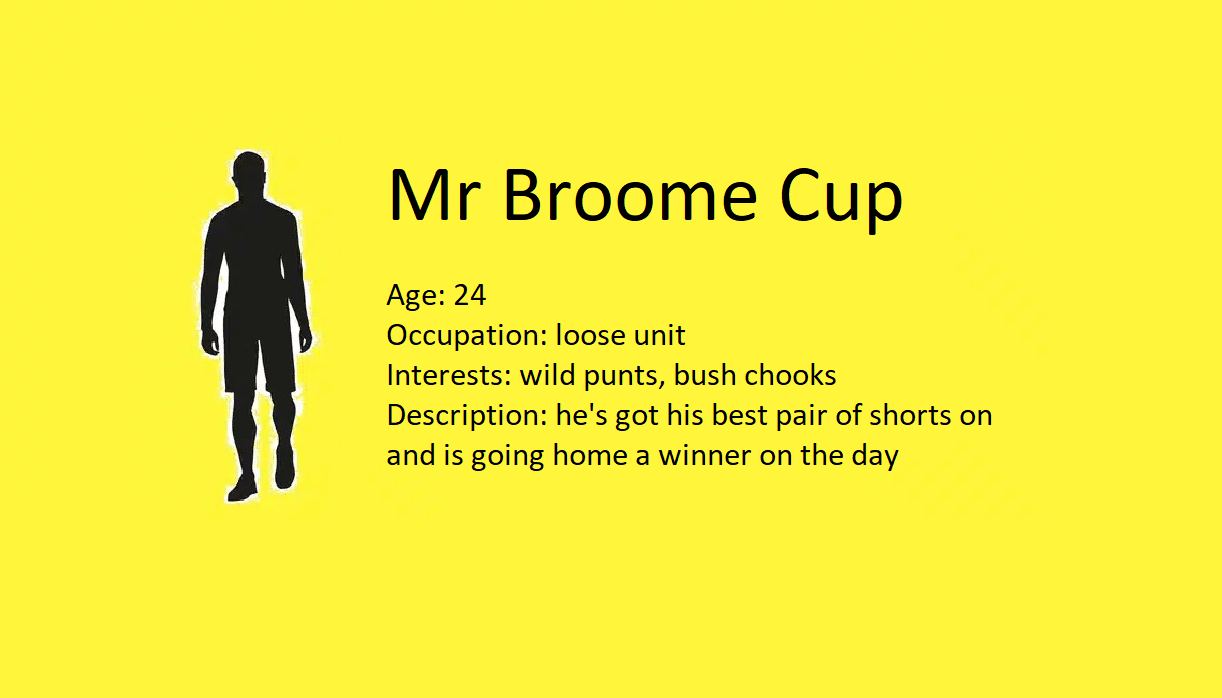 Mr Broome Cup

Age: 24
Occupation: loose unit
Interests: wild punts, bush chooks
Description: he's got his best pair of shorts on and is going home a winner on the day